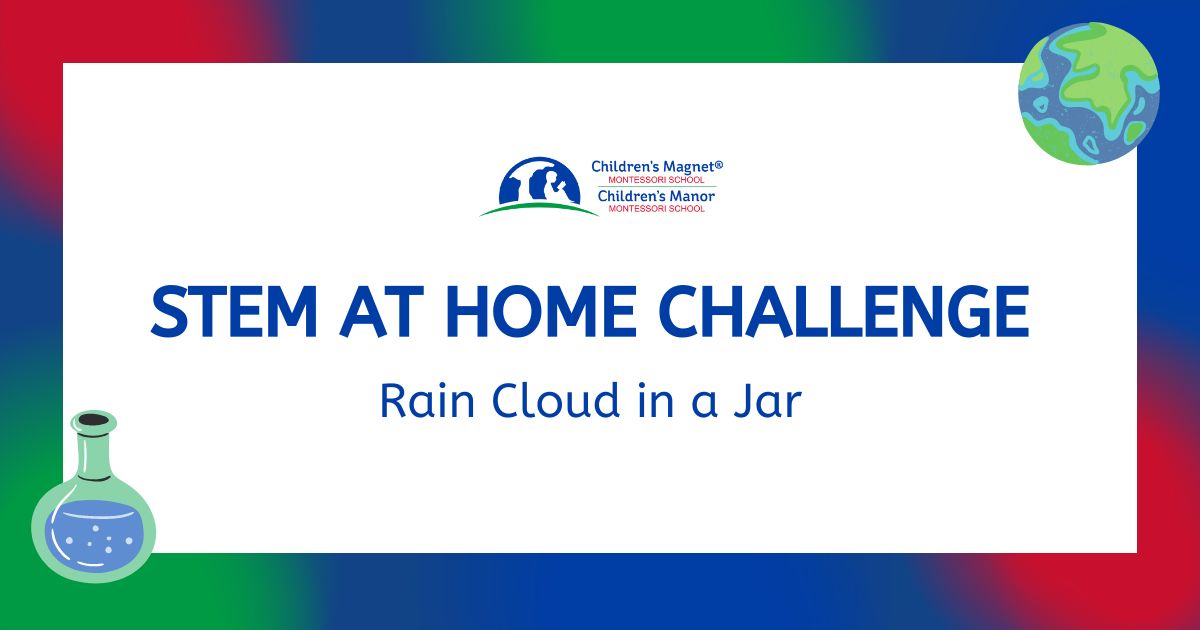 Children's Magnet®
MONTESSORI SCHOOL
Children's Manor
MONTESSORI SCHOOL

STEM AT HOME CHALLENGE

Rain Cloud in a Jar